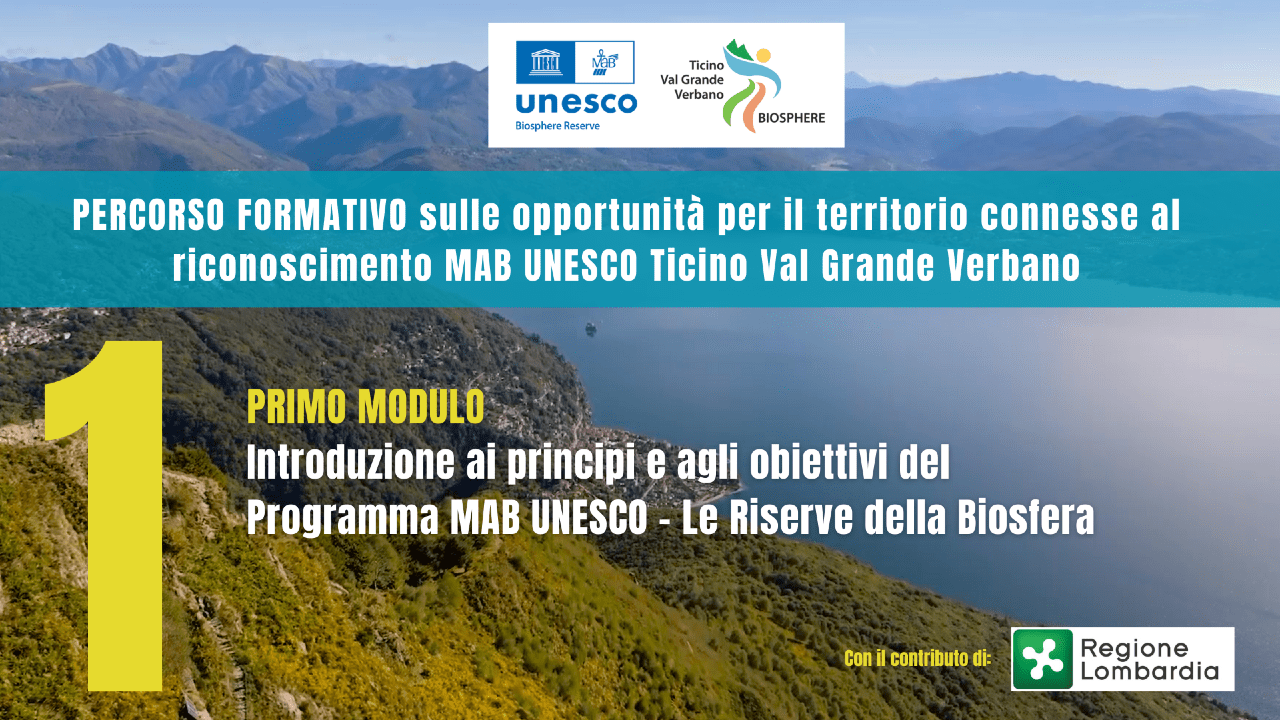 unesco
Biosphere Reserve

Ticino
Val Grande
Verbano
BIOSPHERE

PERCORSO FORMATIVO sulle opportunità per il territorio connesse al riconoscimento MAB UNESCO Ticino Val Grande Verbano

1

PRIMO MODULO
Introduzione ai principi e agli obiettivi del Programma MAB UNESCO - Le Riserve della Biosfera

Con il contributo di:
Regione
Lombardia